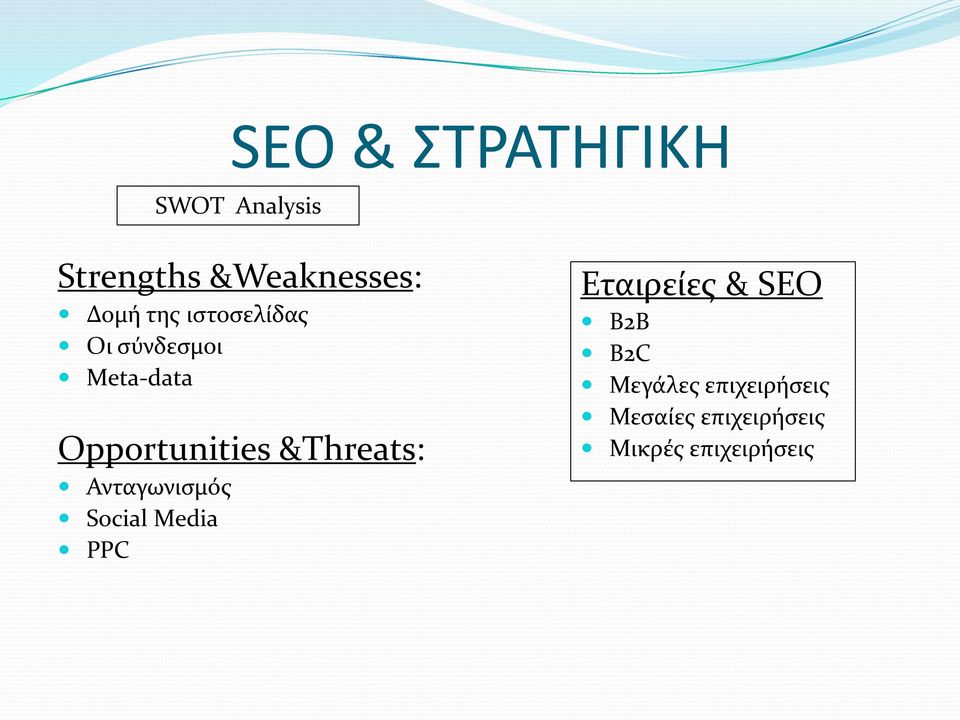 SEO & ΣΤΡΑΤΗΓΙΚΗ

SWOT Analysis

Strengths &Weaknesses:
- Δομή της ιστοσελίδας
- Οι σύνδεσμοι
- Meta-data

Opportunities &Threats:
- Ανταγωνισμός
- Social Media
- PPC

Εταιρείες & SEO
- B2B
- B2C
- Μεγάλες επιχειρήσεις
- Μεσαίες επιχειρήσεις
- Μικρές επιχειρήσεις